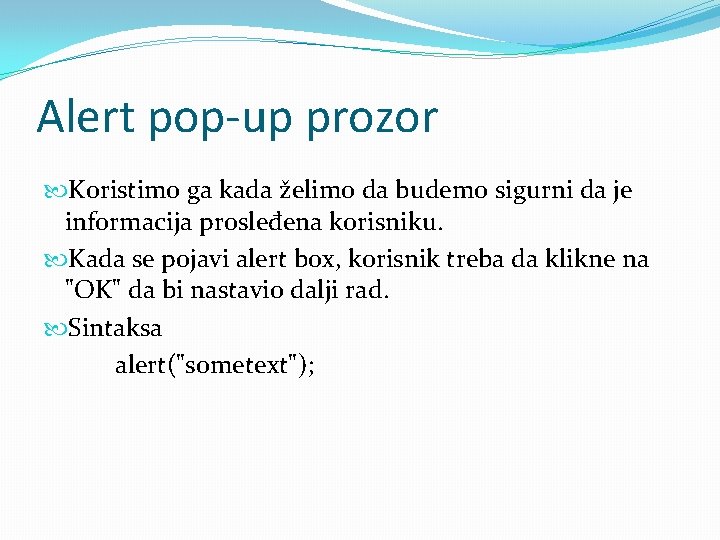 Alert pop-up prozor

Koristimo ga kada želimo da budemo sigurni da je informacija prosleđena korisniku.

Kada se pojavi alert box, korisnik treba da klikne na "OK" da bi nastavio dalji rad.

Sintaksa

alert("sometext");